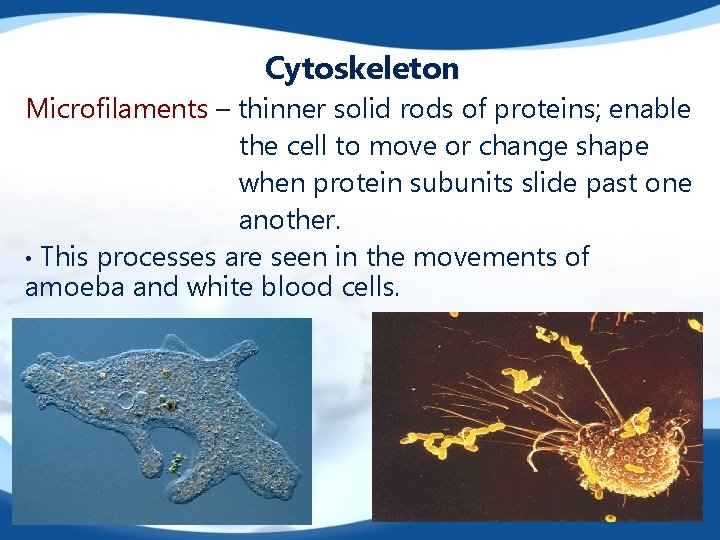 Cytoskeleton

Microfilaments – thinner solid rods of proteins; enable the cell to move or change shape when protein subunits slide past one another.

• This processes are seen in the movements of amoeba and white blood cells.